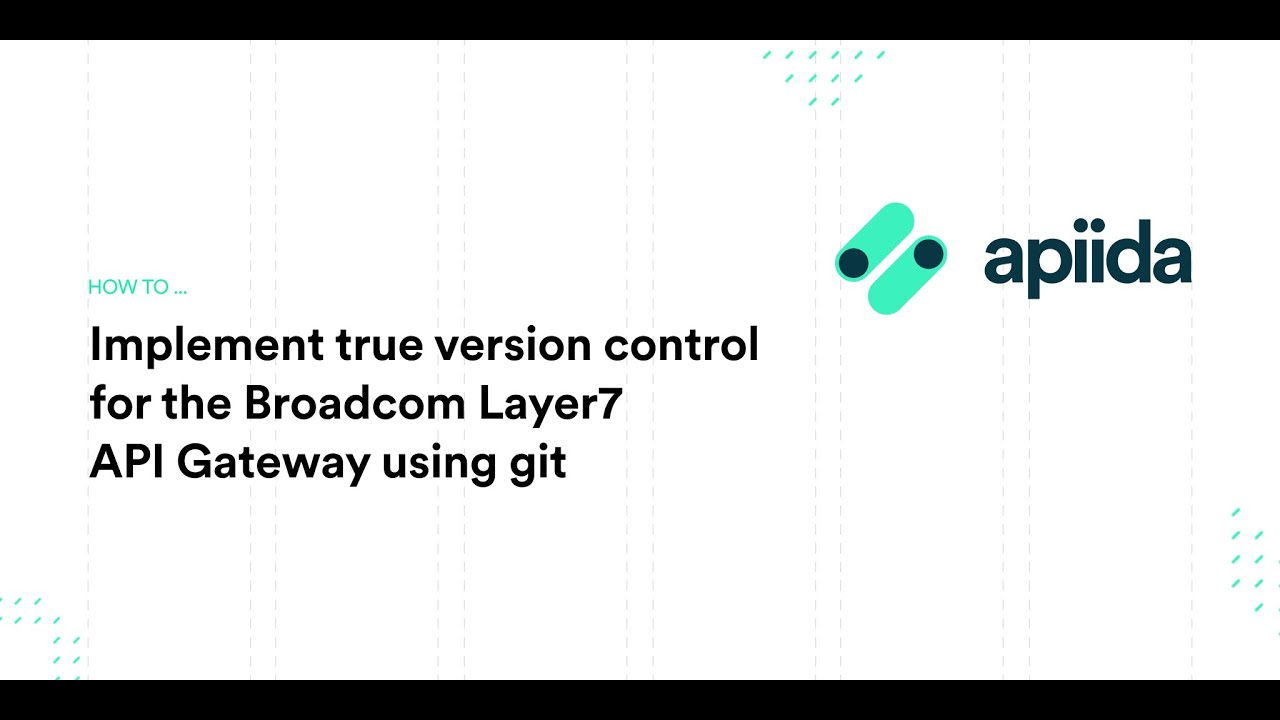 HOW TO ...

Implement true version control for the Broadcom Layer7 API Gateway using git

apiida